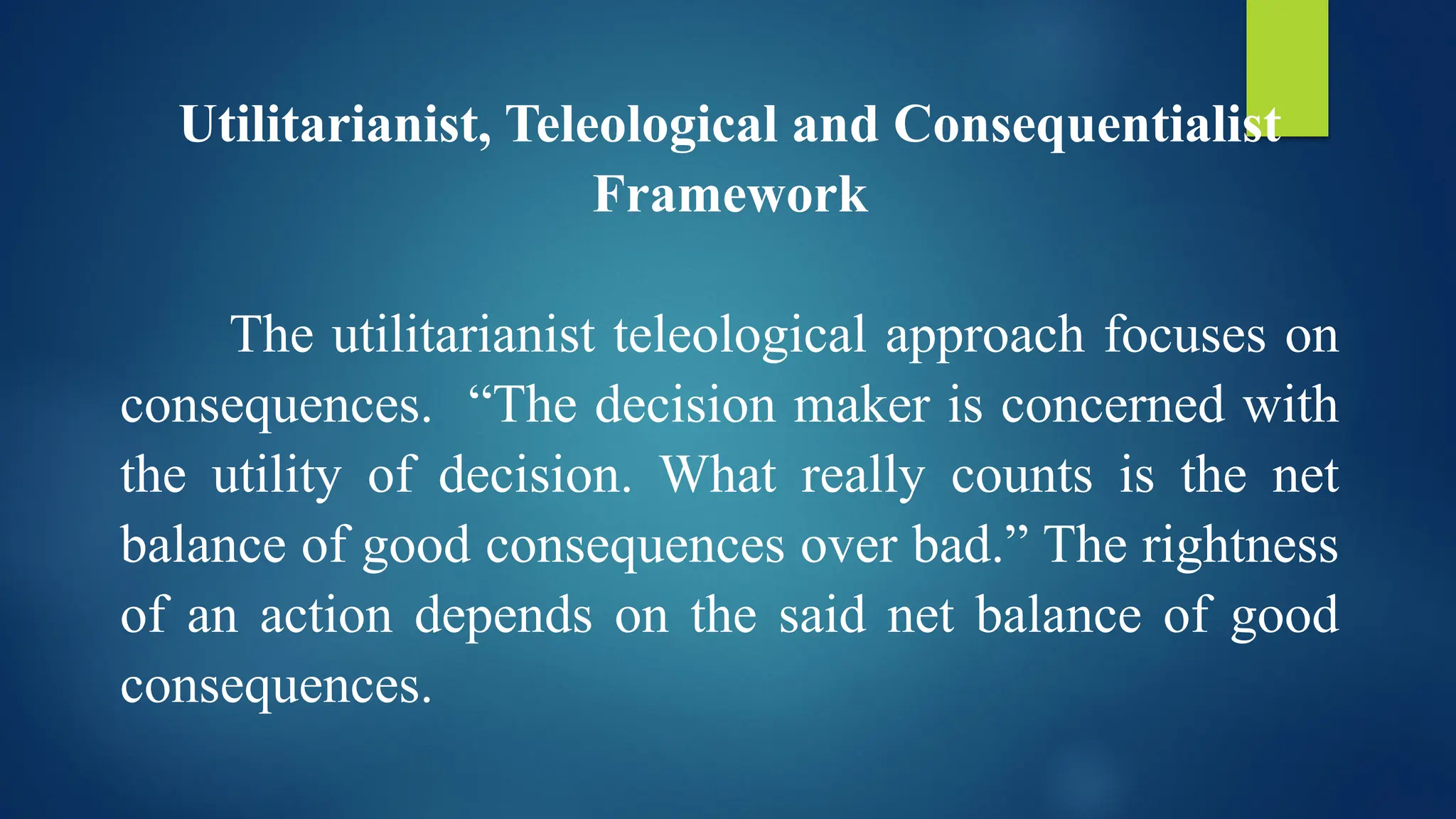 Utilitarianist, Teleological and Consequentialist Framework

The utilitarianist teleological approach focuses on consequences. “The decision maker is concerned with the utility of decision. What really counts is the net balance of good consequences over bad.” The rightness of an action depends on the said net balance of good consequences.